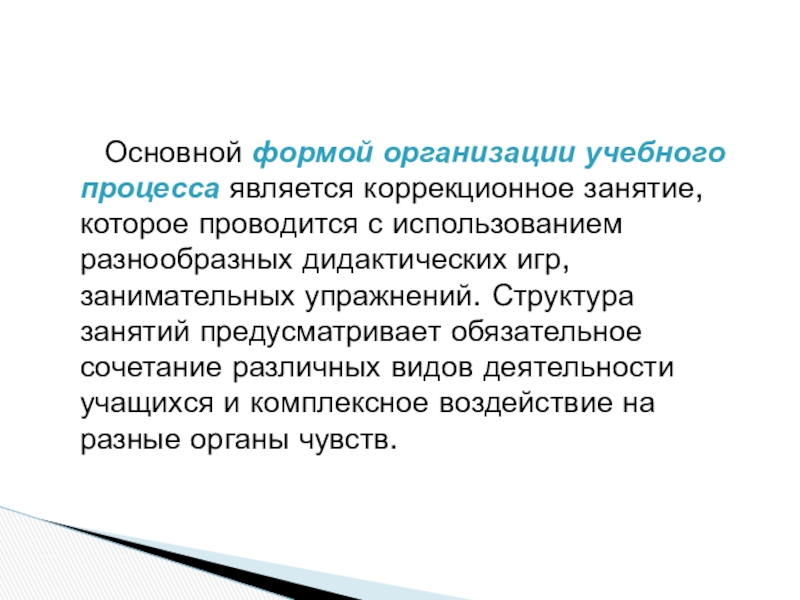 Основной формой организации учебного процесса является коррекционное занятие, которое проводится с использованием разнообразных дидактических игр, занимательных упражнений. Структура занятий предусматривает обязательное сочетание различных видов деятельности учащихся и комплексное воздействие на разные органы чувств.